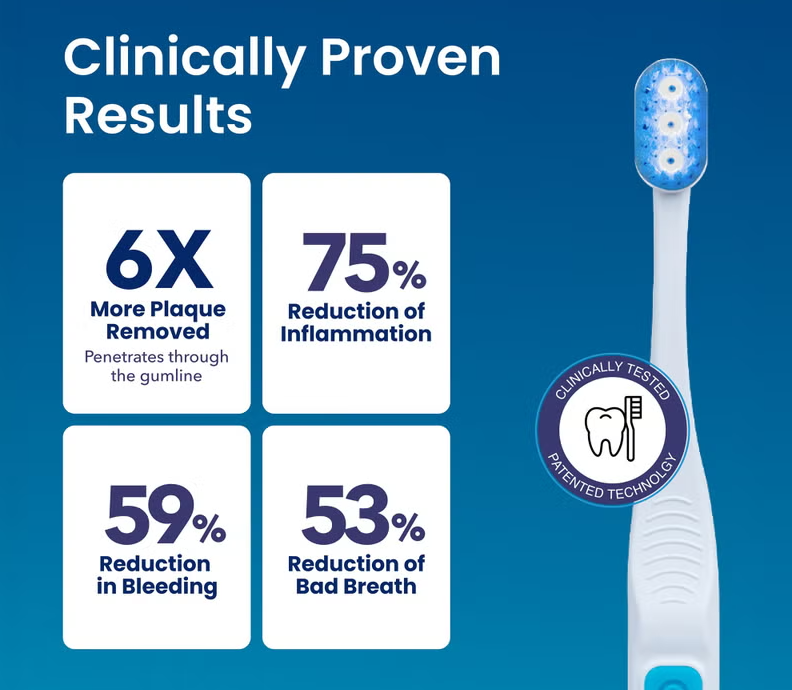 Clinically Proven Results

6X
More Plaque Removed
Penetrates through the gumline

75%
Reduction of Inflammation

59%
Reduction in Bleeding

53%
Reduction of Bad Breath

CLINICALLY TESTED
PATENTED TECHNOLGY